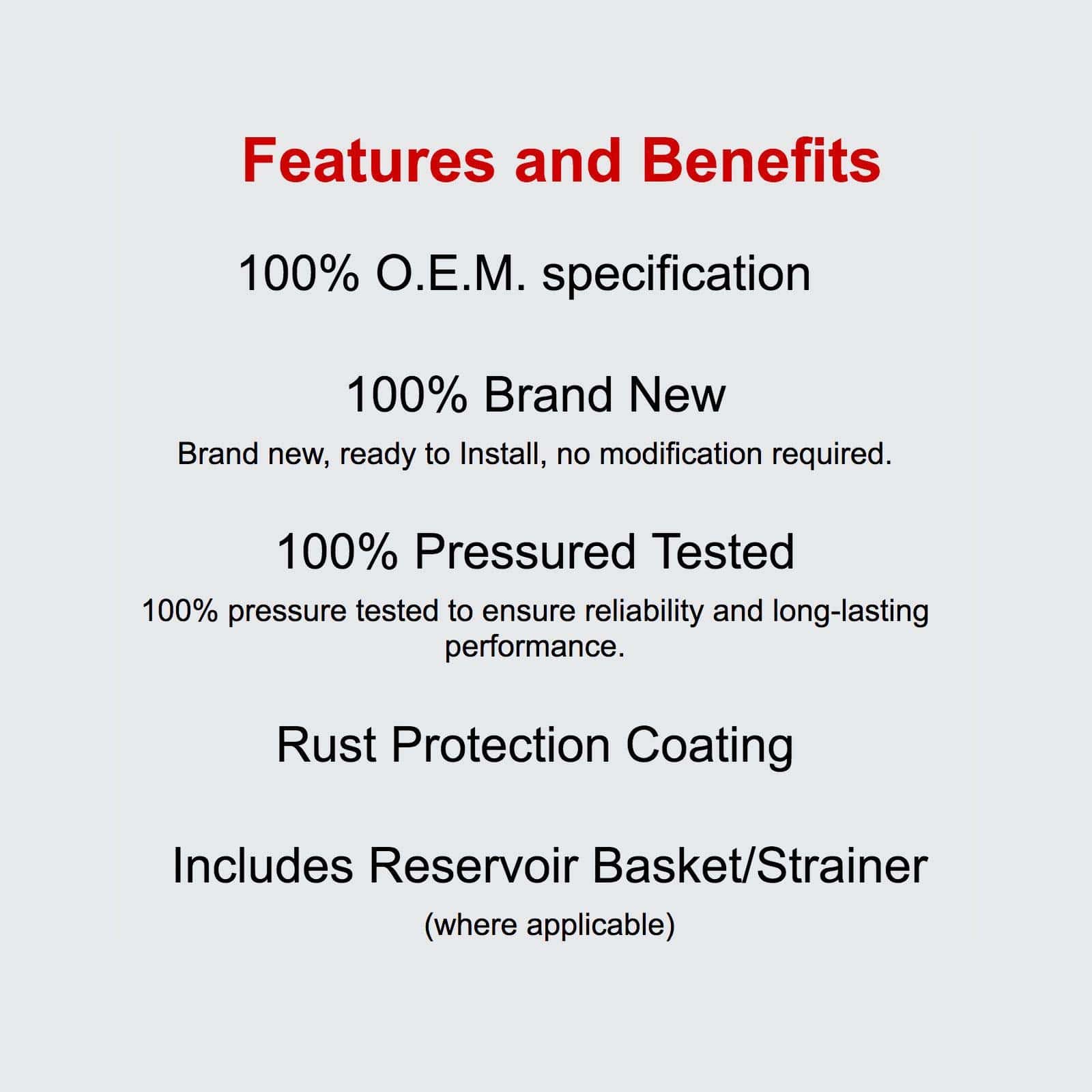 Features and Benefits

100% O.E.M. specification

100% Brand New

Brand new, ready to Install, no modification required.

100% Pressured Tested

100% pressure tested to ensure reliability and long-lasting performance.

Rust Protection Coating

Includes Reservoir Basket/Strainer

(where applicable)